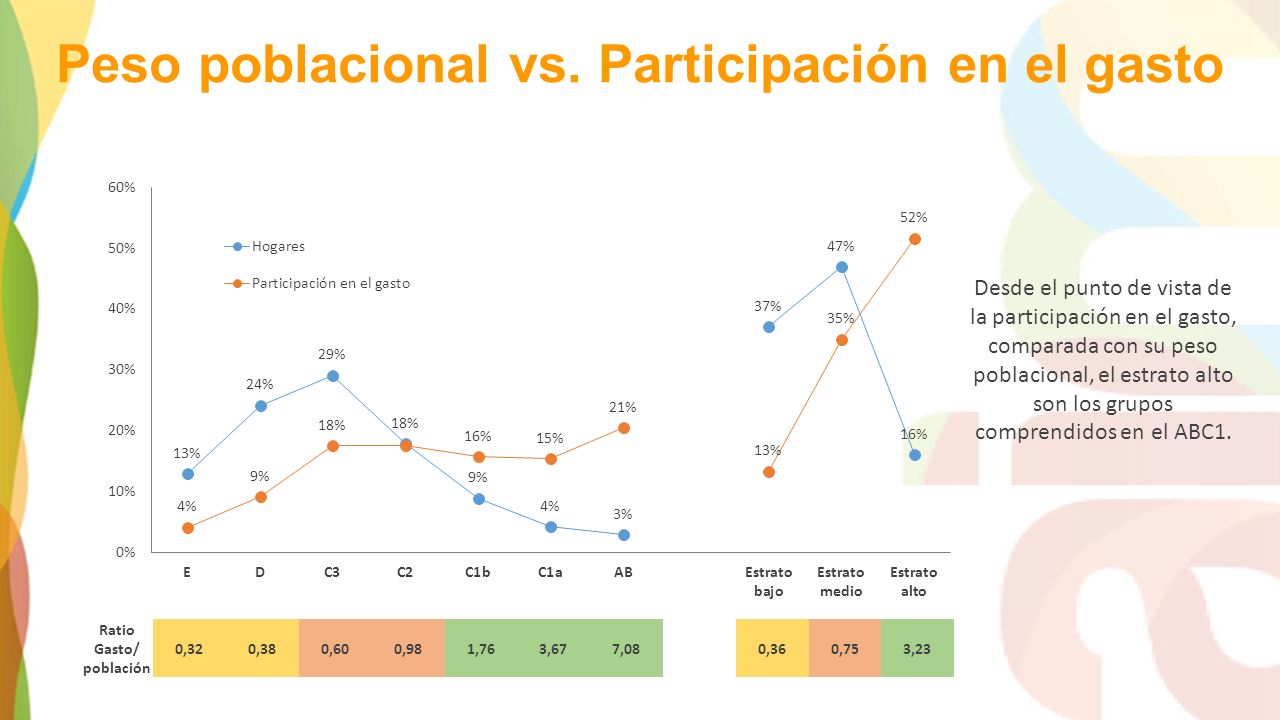 Peso poblacional vs. Participación en el gasto

60%
50%
40%
30%
20%
10%
0%

Hogares
Participación en el gasto

13%
24%
29%
18%
9%
4%
3%

4%
9%
18%
16%
15%
21%

37%
47%
16%

13%
35%
52%

E D C3 C2 C1b C1a AB

Estrato bajo
Estrato medio
Estrato alto

| Ratio Gasto/ población | 0,32 | 0,38 | 0,60 | 0,98 | 1,76 | 3,67 | 7,08 | | 0,36 | 0,75 | 3,23 |
|---|---|---|---|---|---|---|---|---|---|---|---|

Desde el punto de vista de la participación en el gasto, comparada con su peso poblacional, el estrato alto son los grupos comprendidos en el ABC1.